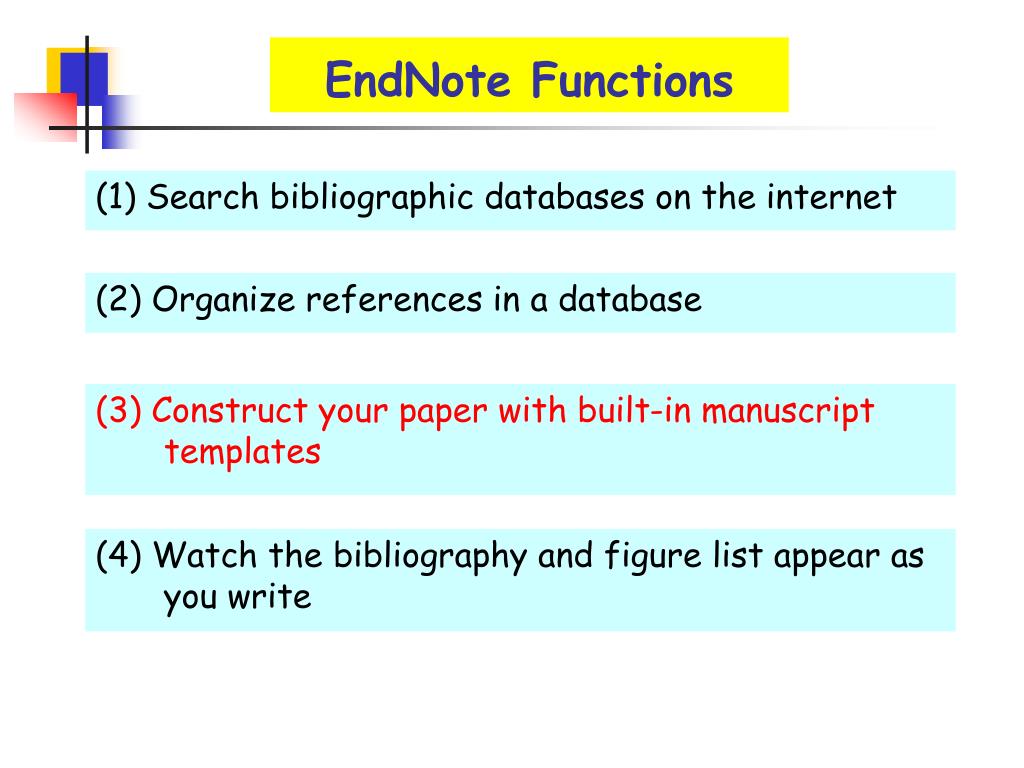 EndNote Functions

(1) Search bibliographic databases on the internet

(2) Organize references in a database

(3) Construct your paper with built-in manuscript templates

(4) Watch the bibliography and figure list appear as you write